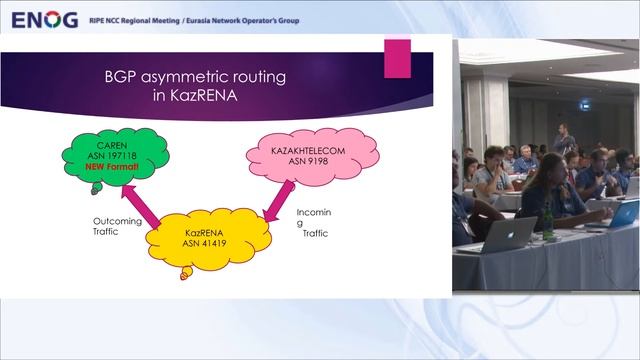 ENOG RIPE NCC Regional Meeting / Eurasia Network Operator's Group

BGP asymmetric routing in KazRENA

CAREN
ASN 197118
NEW Format!

KAZAKHTELECOM
ASN 9198

Outcoming Traffic

KazRENA
ASN 41419

Incomin
g
Traffic